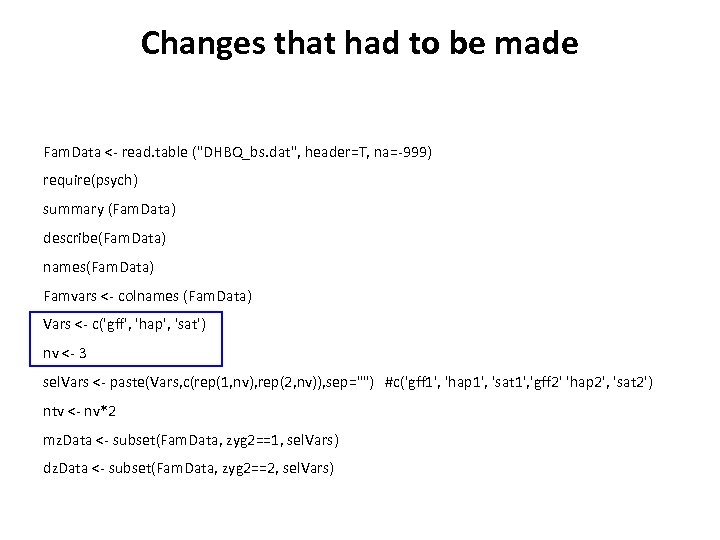 Changes that had to be made

FamData <- read.table ("DHBQ_bs.dat", header=T, na=-999)

require(psych)

summary (FamData)

describe(FamData)

names(FamData)

Famvars <- colnames (FamData)

Vars <- c('gff', 'hap', 'sat')

nv <- 3

selVars <- paste(Vars,c(rep(1,nv),rep(2,nv)),sep="") #c('gff1', 'hap1', 'sat1','gff2' 'hap2', 'sat2')

ntv <- nv*2

mzData <- subset(FamData, zyg2==1, selVars)

dzData <- subset(FamData, zyg2==2, selVars)